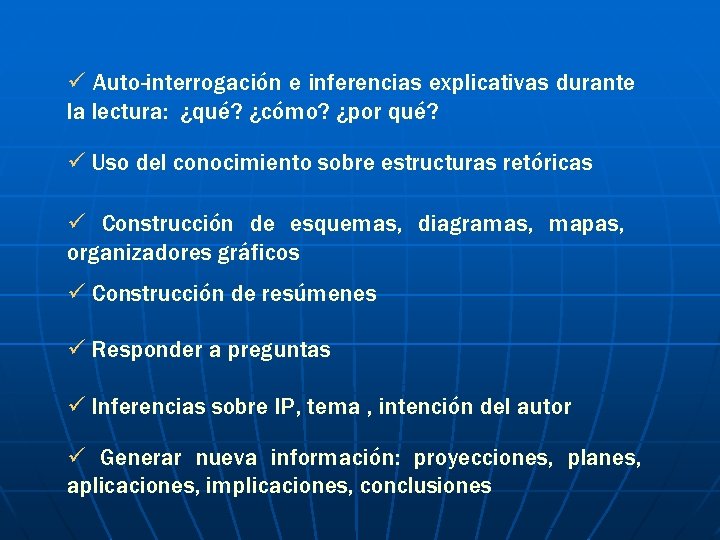 ✓ Auto-interrogación e inferencias explicativas durante la lectura: ¿qué? ¿cómo? ¿por qué?

✓ Uso del conocimiento sobre estructuras retóricas

✓ Construcción de esquemas, diagramas, mapas, organizadores gráficos

✓ Construcción de resúmenes

✓ Responder a preguntas

✓ Inferencias sobre IP, tema , intención del autor

✓ Generar nueva información: proyecciones, planes, aplicaciones, implicaciones, conclusiones